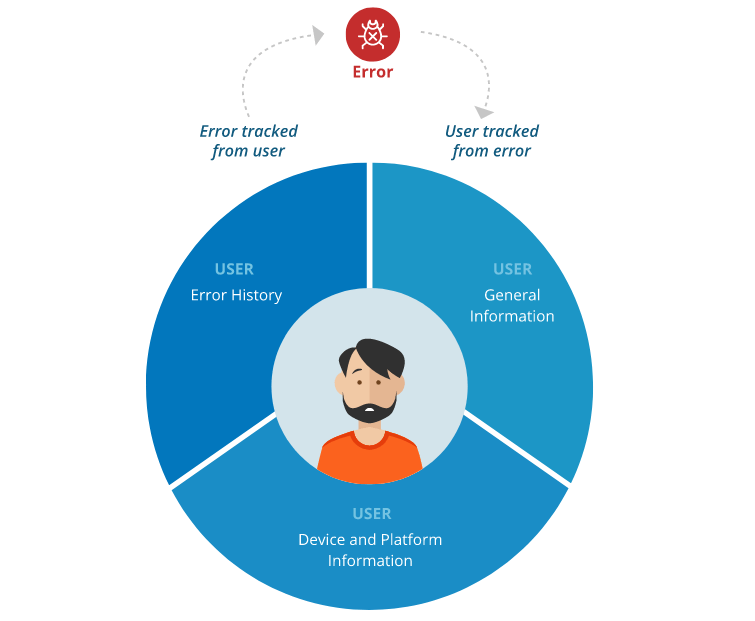 Error

Error tracked from user

User tracked from error

USER
Error History

USER
General Information

USER
Device and Platform Information